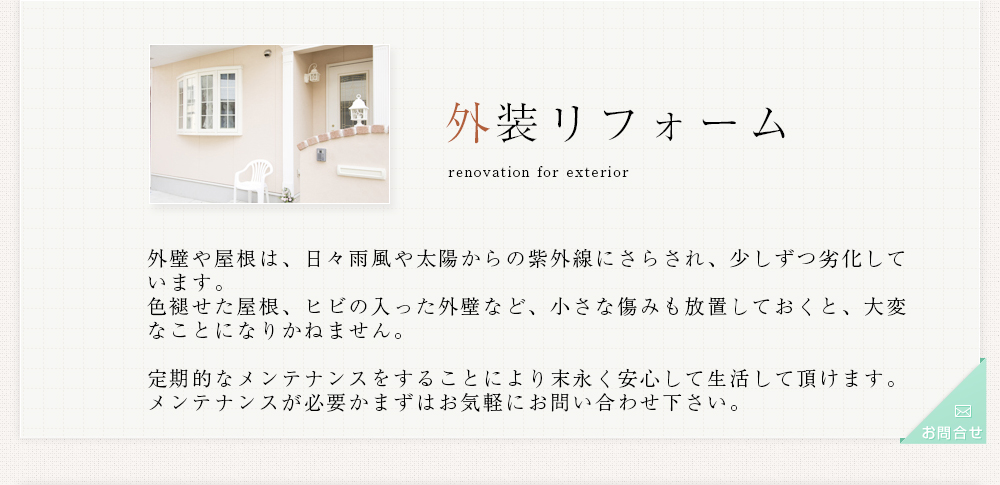 外装リフォーム

renovation for exterior

外壁や屋根は、日々雨風や太陽からの紫外線にさらされ、少しずつ劣化しています。
色褪せた屋根、ヒビの入った外壁など、小さな傷みも放置しておくと、大変なことになりかねません。

定期的なメンテナンスをすることにより末永く安心して生活して頂けます。
メンテナンスが必要かまずはお気軽にお問い合わせ下さい。

お問合せ